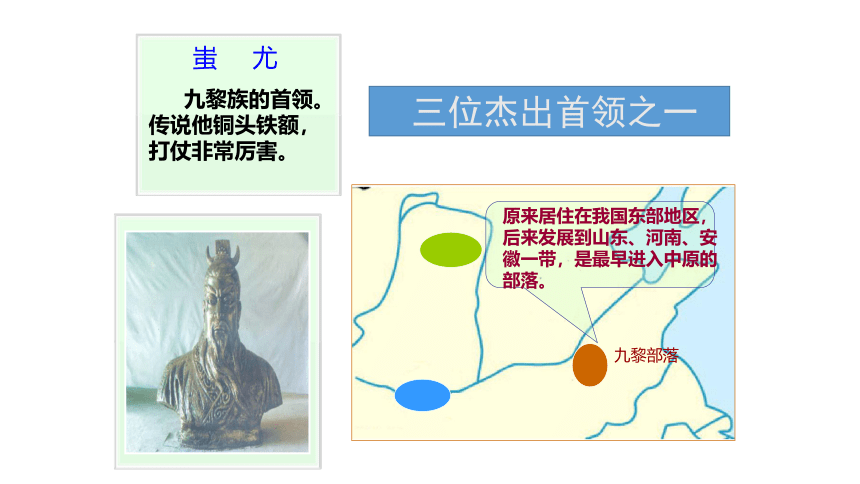 蚩 尤

九黎族的首领。传说他铜头铁额，打仗非常厉害。

三位杰出首领之一

原来居住在我国东部地区，后来发展到山东、河南、安徽一带，是最早进入中原的部落。

九黎部落